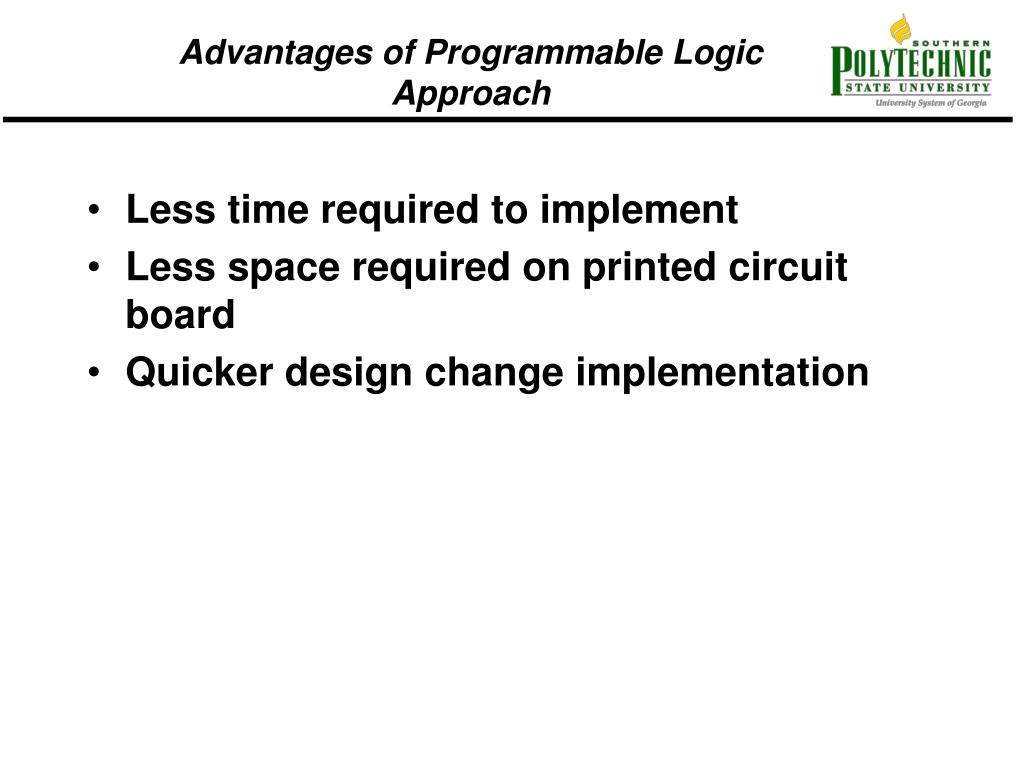 Advantages of Programmable Logic Approach

SOUTHERN POLYTECHNIC STATE UNIVERSITY
University System of Georgia

• Less time required to implement
• Less space required on printed circuit board
• Quicker design change implementation